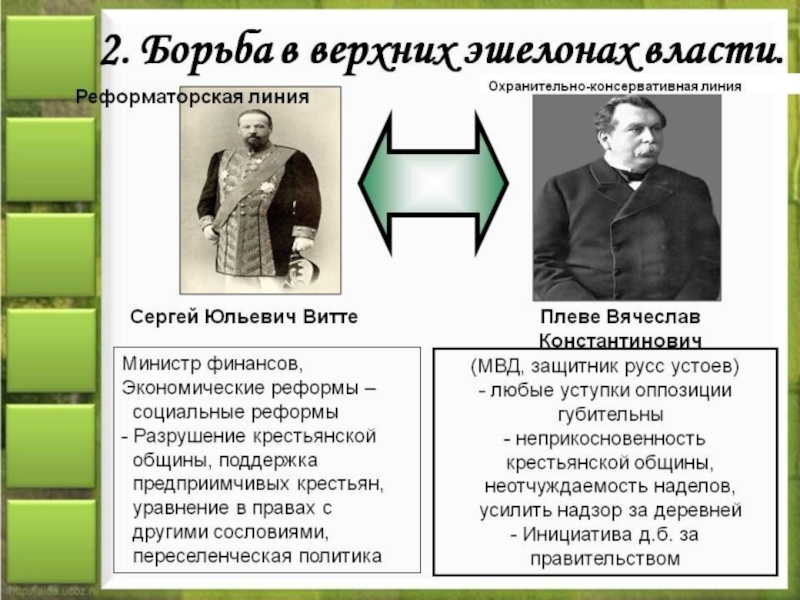 2. Борьба в верхних эшелонах власти.

Реформаторская линия

Охранительно-консервативная линия

Сергей Юльевич Витте

Плеве Вячеслав Константинович

Министр финансов,
Экономические реформы – социальные реформы
- Разрушение крестьянской общины, поддержка предприимчивых крестьян, уравнение в правах с другими сословиями, переселенческая политика

(МВД, защитник русс устоев)
- любые уступки оппозиции губительны
- неприкосновенность крестьянской общины, неотчуждаемость наделов, усилить надзор за деревней
- Инициатива д.б. за правительством

http://aida.ucoz.ru